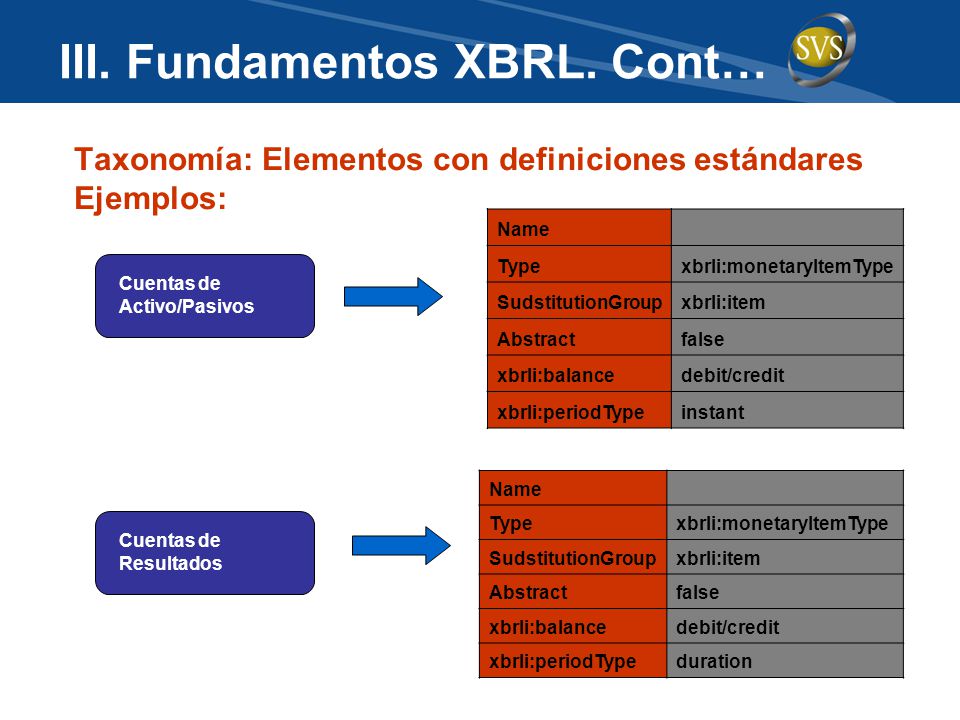 III. Fundamentos XBRL. Cont…

SVS

Taxonomía: Elementos con definiciones estándares
Ejemplos:

Cuentas de Activo/Pasivos

| Name | |
|---|---|
| Type | xbrli:monetaryItemType |
| SudstitutionGroup | xbrli:item |
| Abstract | false |
| xbrli:balance | debit/credit |
| xbrli:periodType | instant |

Cuentas de Resultados

| Name | |
|---|---|
| Type | xbrli:monetaryItemType |
| SudstitutionGroup | xbrli:item |
| Abstract | false |
| xbrli:balance | debit/credit |
| xbrli:periodType | duration |